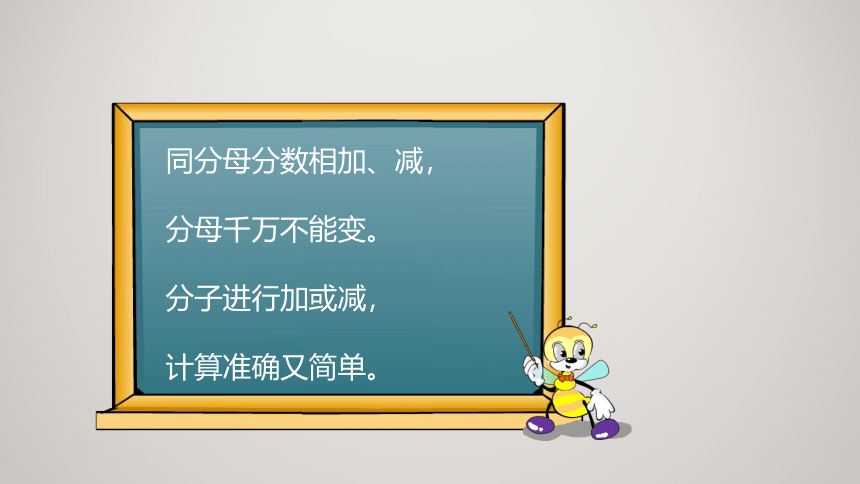 同分母分数相加、减，

分母千万不能变。

分子进行加或减，

计算准确又简单。